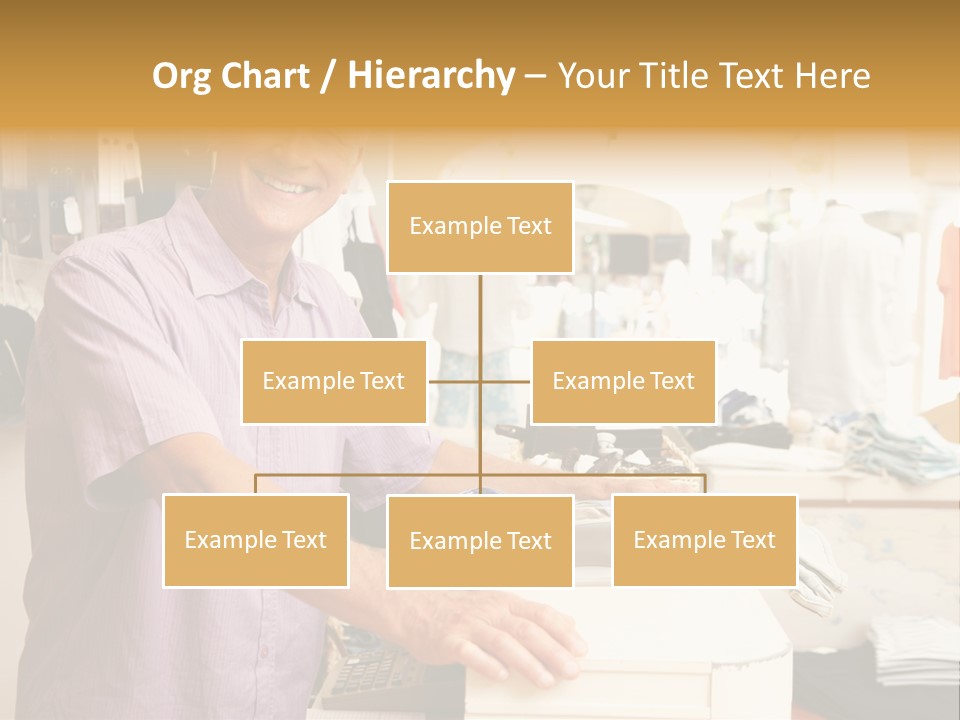 Org Chart / Hierarchy – Your Title Text Here

Example Text

Example Text

Example Text

Example Text

Example Text

Example Text